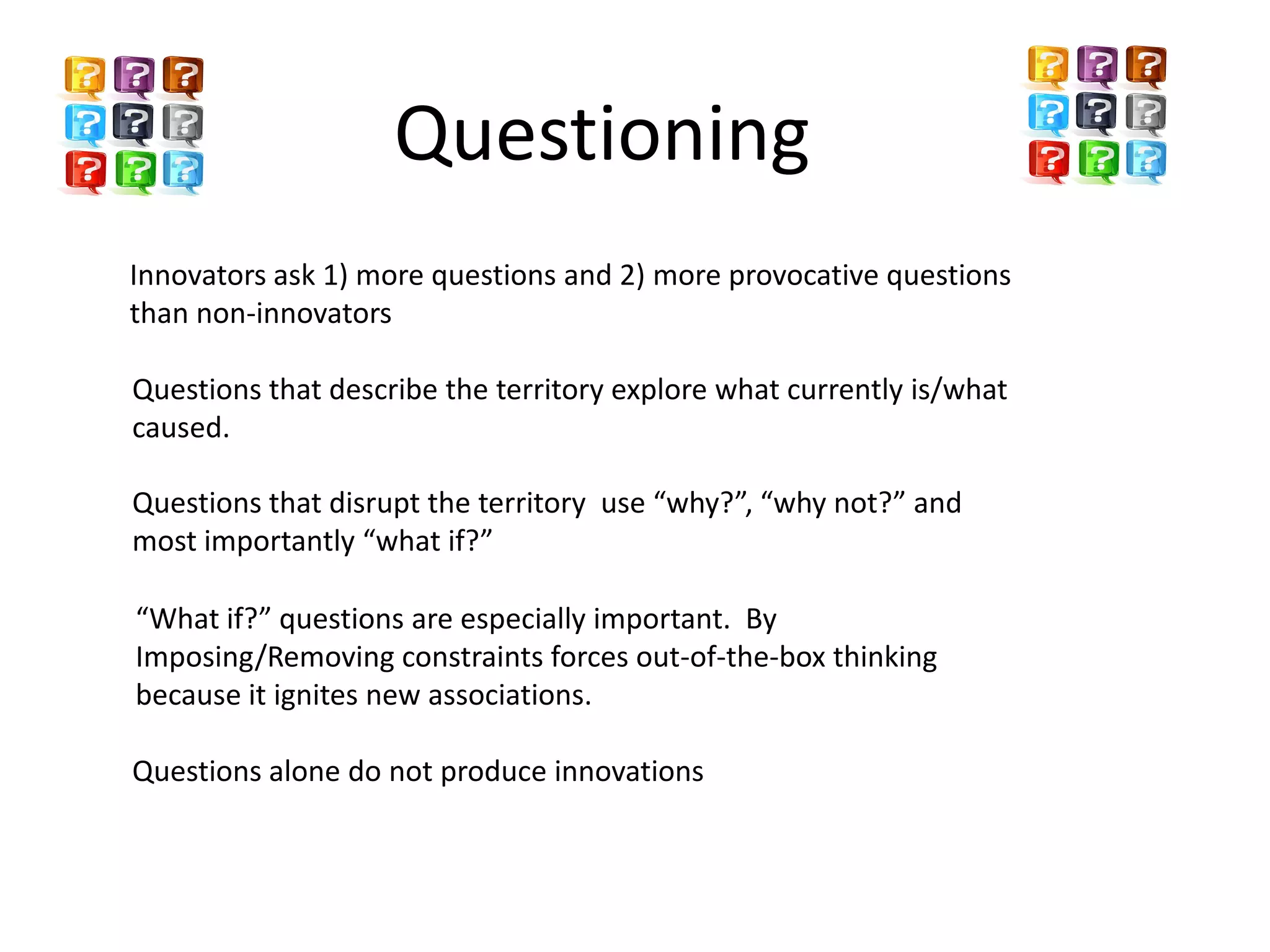 Questioning

Innovators ask 1) more questions and 2) more provocative questions than non-innovators

Questions that describe the territory explore what currently is/what caused.

Questions that disrupt the territory use “why?”, “why not?” and most importantly “what if?”

“What if?” questions are especially important. By Imposing/Removing constraints forces out-of-the-box thinking because it ignites new associations.

Questions alone do not produce innovations